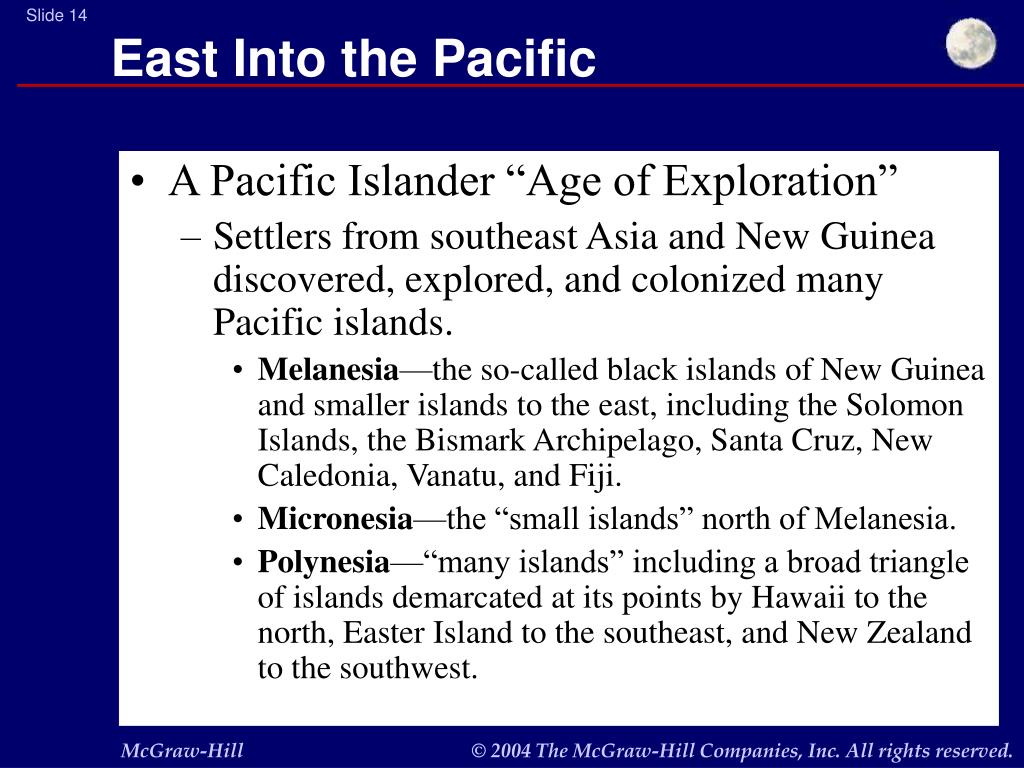 Slide 14

East Into the Pacific

• A Pacific Islander “Age of Exploration”
– Settlers from southeast Asia and New Guinea discovered, explored, and colonized many Pacific islands.
• Melanesia—the so-called black islands of New Guinea and smaller islands to the east, including the Solomon Islands, the Bismark Archipelago, Santa Cruz, New Caledonia, Vanatu, and Fiji.
• Micronesia—the “small islands” north of Melanesia.
• Polynesia—“many islands” including a broad triangle of islands demarcated at its points by Hawaii to the north, Easter Island to the southeast, and New Zealand to the southwest.

McGraw-Hill

© 2004 The McGraw-Hill Companies, Inc. All rights reserved.